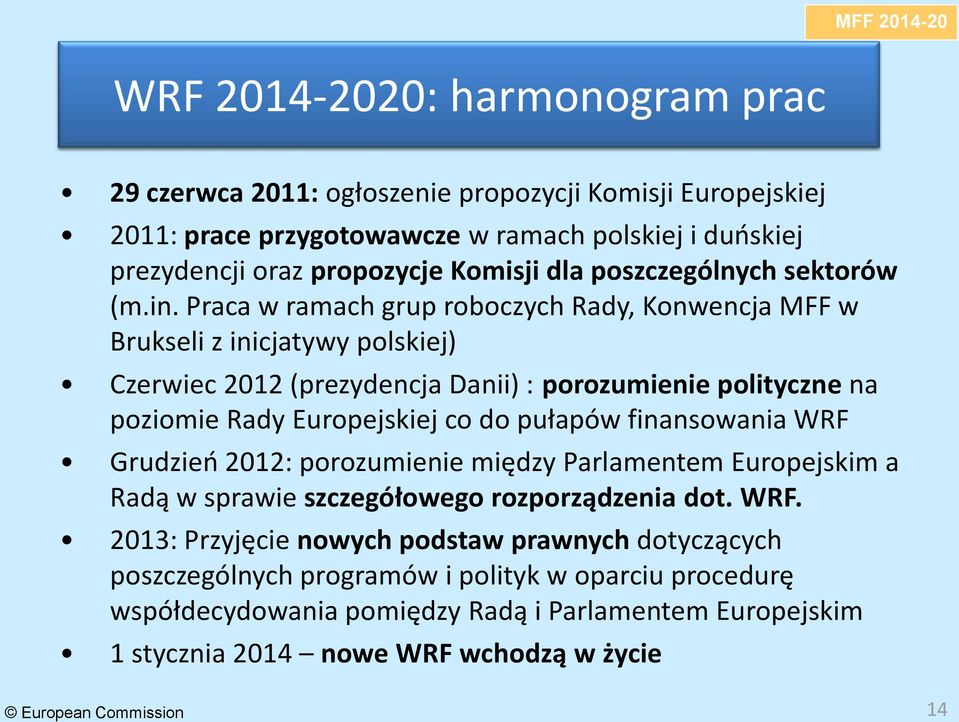 MFF 2014-20

WRF 2014-2020: harmonogram prac

• 29 czerwca 2011: ogłoszenie propozycji Komisji Europejskiej
• 2011: prace przygotowawcze w ramach polskiej i duńskiej prezydencji oraz propozycje Komisji dla poszczególnych sektorów (m.in. Praca w ramach grup roboczych Rady, Konwencja MFF w Brukseli z inicjatywy polskiej)
• Czerwiec 2012 (prezydencja Danii) : porozumienie polityczne na poziomie Rady Europejskiej co do pułapów finansowania WRF
• Grudzień 2012: porozumienie między Parlamentem Europejskim a Radą w sprawie szczegółowego rozporządzenia dot. WRF.
• 2013: Przyjęcie nowych podstaw prawnych dotyczących poszczególnych programów i polityk w oparciu procedurę współdecydowania pomiędzy Radą i Parlamentem Europejskim
• 1 stycznia 2014 – nowe WRF wchodzą w życie

© European Commission

14